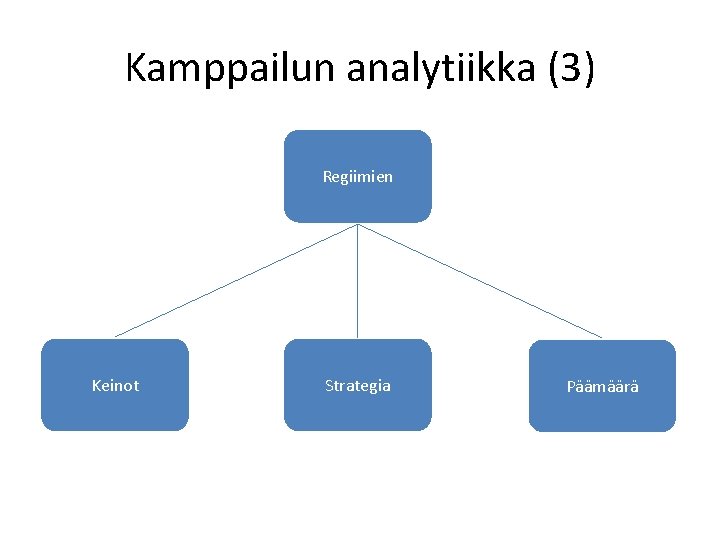 Kamppailun analytiikka (3)

Regiimien

Keinot

Strategia

Päämäärä